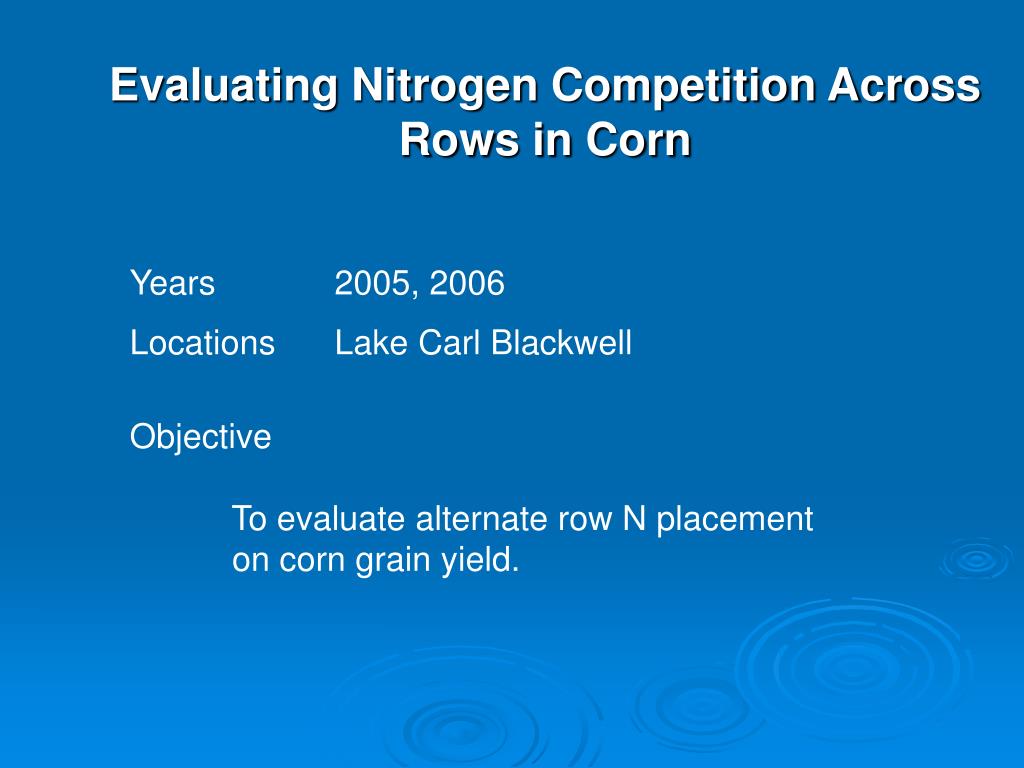 Evaluating Nitrogen Competition Across Rows in Corn

Years 2005, 2006

Locations Lake Carl Blackwell

Objective

To evaluate alternate row N placement on corn grain yield.